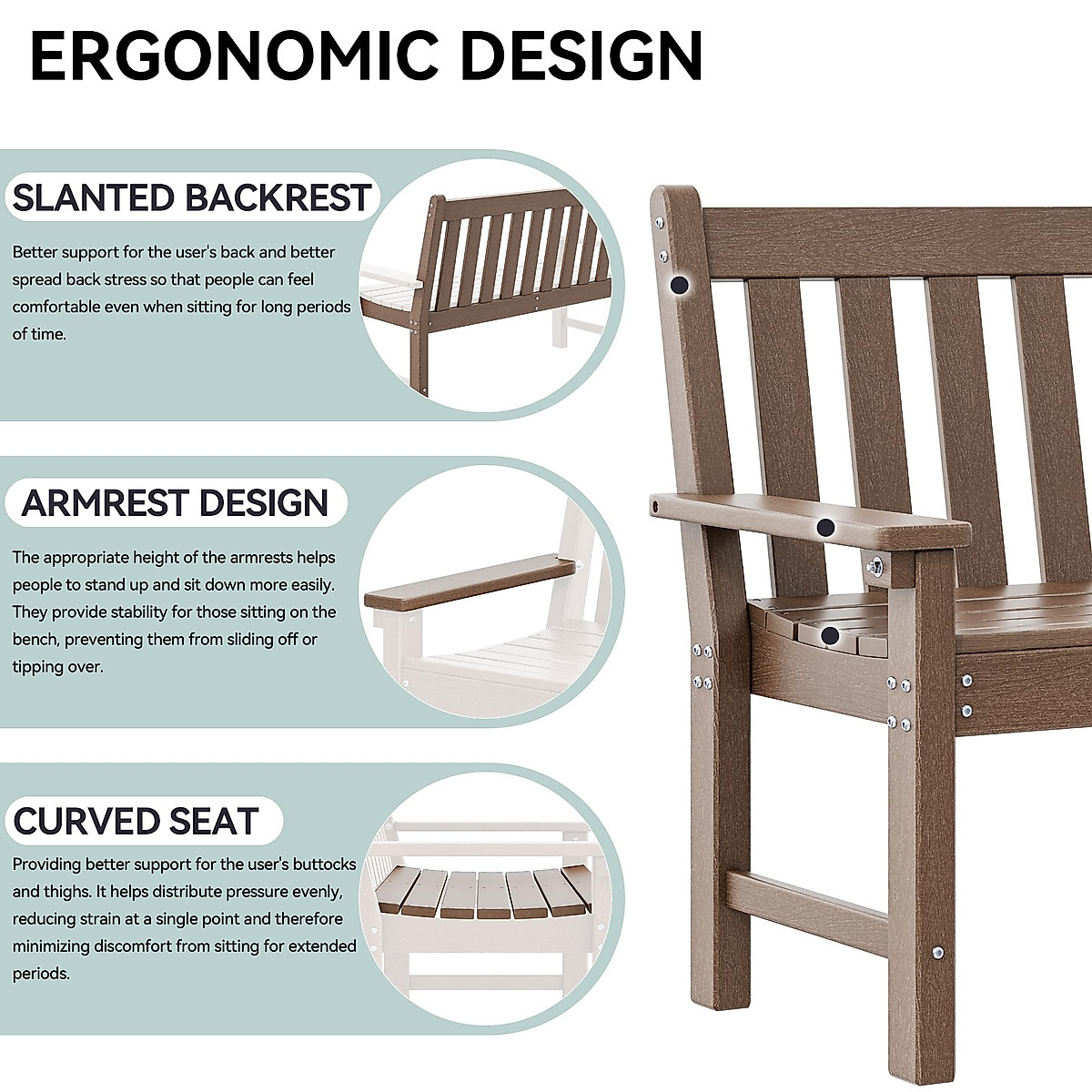 ERGONOMIC DESIGN

SLANTED BACKREST

Better support for the user's back and better spread back stress so that people can feel comfortable even when sitting for long periods of time.

ARMREST DESIGN

The appropriate height of the armrests helps people to stand up and sit down more easily. They provide stability for those sitting on the bench, preventing them from sliding off or tipping over.

CURVED SEAT

Providing better support for the user's buttocks and thighs. It helps distribute pressure evenly, reducing strain at a single point and therefore minimizing discomfort from sitting for extended periods.